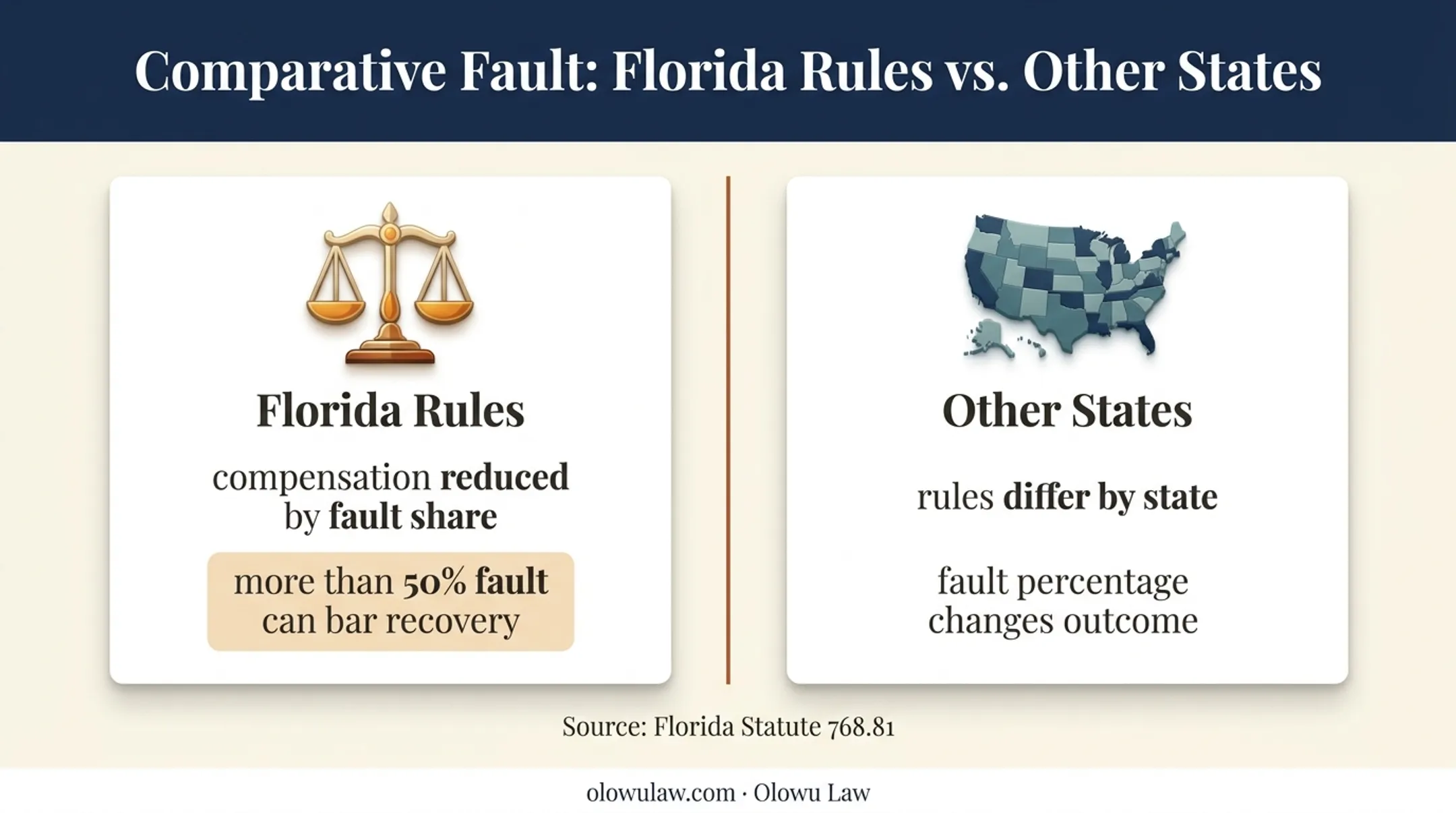 Comparative Fault: Florida Rules vs. Other States

Florida Rules

compensation reduced by fault share

more than 50% fault can bar recovery

Other States

rules differ by state

fault percentage changes outcome

Source: Florida Statute 768.81

olowulaw.com · Olowu Law